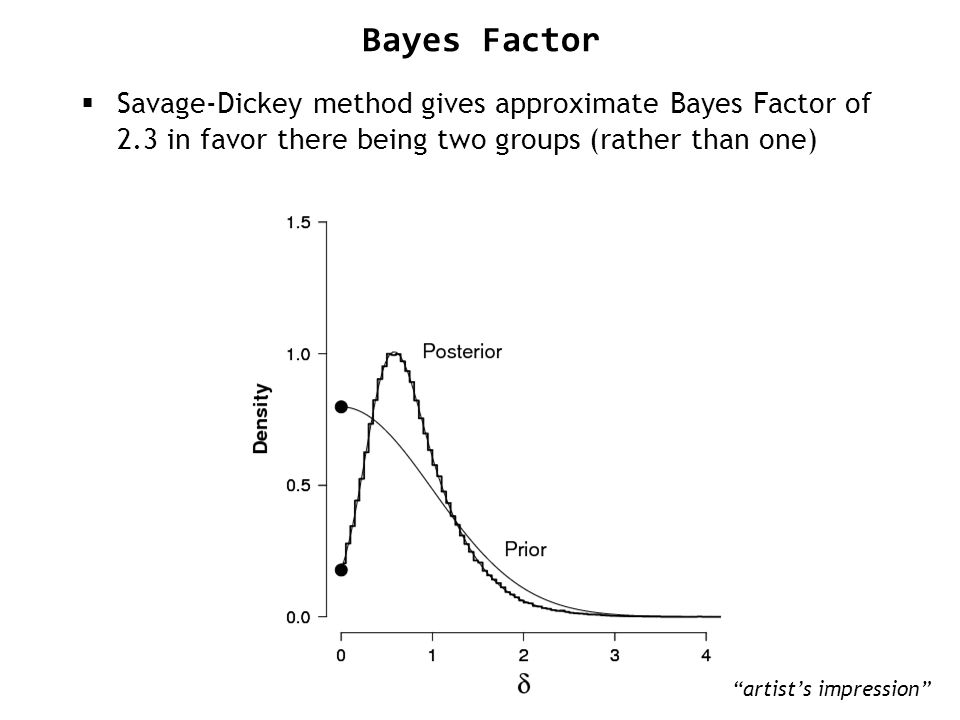 Bayes Factor

▪ Savage-Dickey method gives approximate Bayes Factor of 2.3 in favor there being two groups (rather than one)

1.5
1.0
0.5
0.0
Density
Posterior
Prior
0
1
2
3
4
$\delta$

"artist's impression"